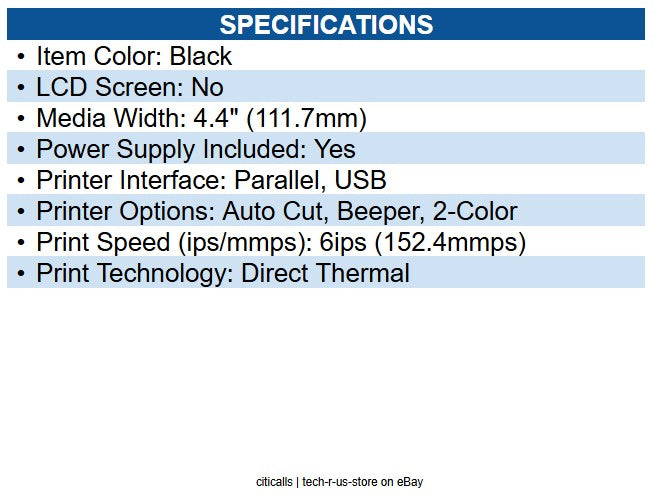 SPECIFICATIONS

• Item Color: Black
• LCD Screen: No
• Media Width: 4.4" (111.7mm)
• Power Supply Included: Yes
• Printer Interface: Parallel, USB
• Printer Options: Auto Cut, Beeper, 2-Color
• Print Speed (ips/mmps): 6ips (152.4mmps)
• Print Technology: Direct Thermal

citicalls | tech-r-us-store on eBay